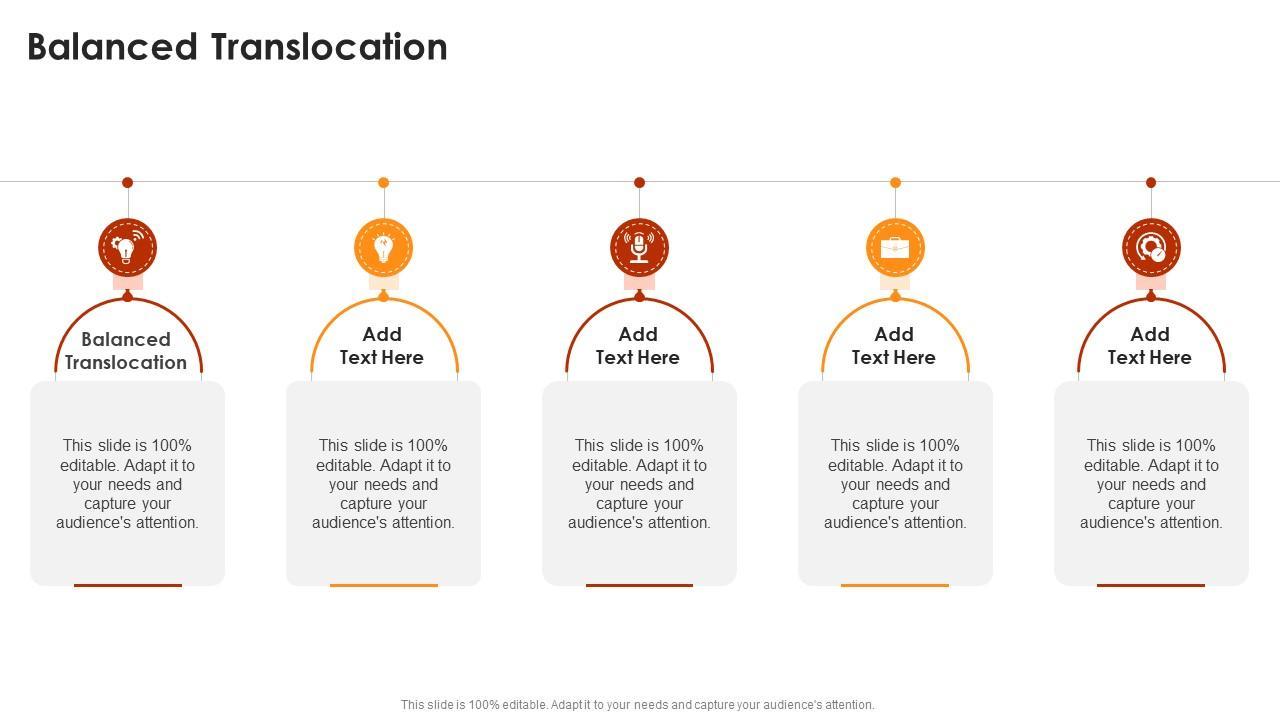 Balanced Translocation

Balanced Translocation

This slide is 100% editable. Adapt it to your needs and capture your audience's attention.

Add Text Here

This slide is 100% editable. Adapt it to your needs and capture your audience's attention.

Add Text Here

This slide is 100% editable. Adapt it to your needs and capture your audience's attention.

Add Text Here

This slide is 100% editable. Adapt it to your needs and capture your audience's attention.

Add Text Here

This slide is 100% editable. Adapt it to your needs and capture your audience's attention.

This slide is 100% editable. Adapt it to your needs and capture your audience's attention.